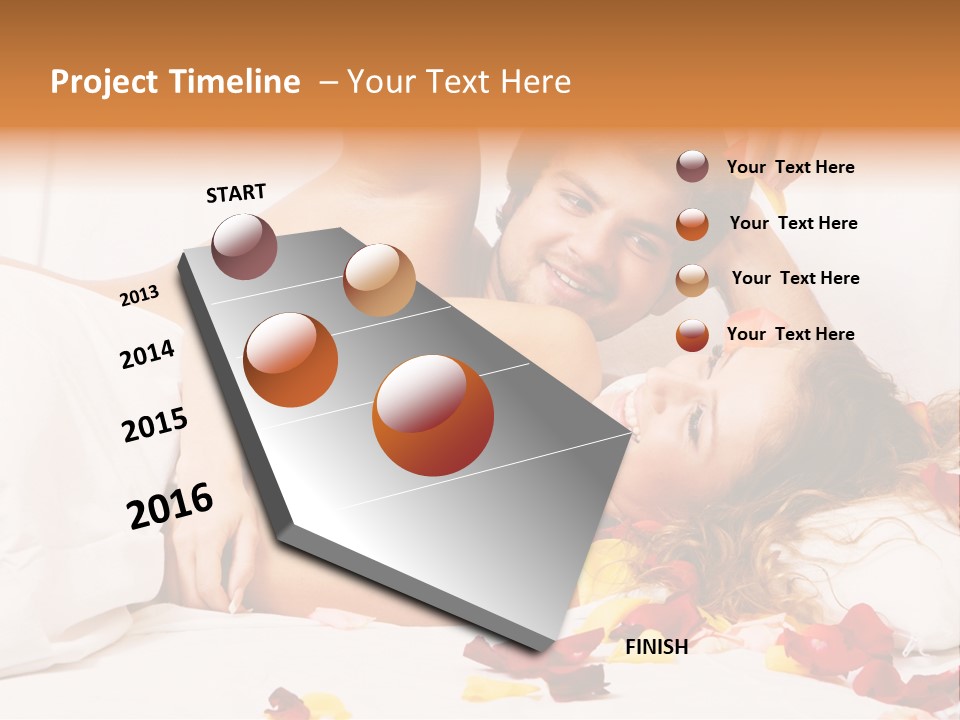 Project Timeline – Your Text Here

START

2013

2014

2015

2016

FINISH

Your Text Here

Your Text Here

Your Text Here

Your Text Here